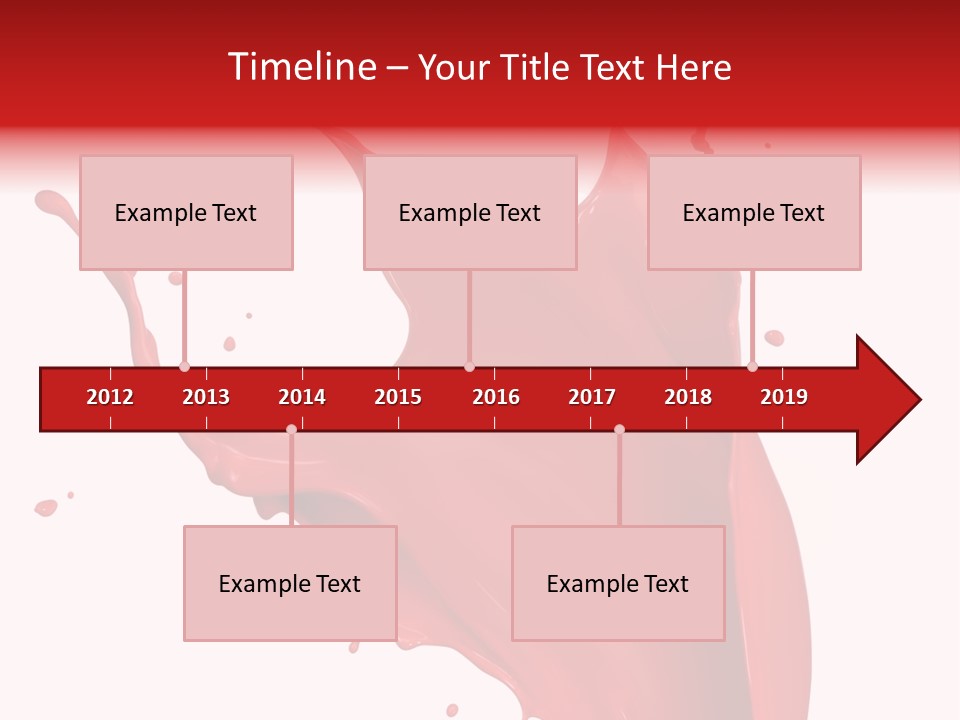 Timeline – Your Title Text Here

Example Text

Example Text

Example Text

2012 2013 2014 2015 2016 2017 2018 2019

Example Text

Example Text